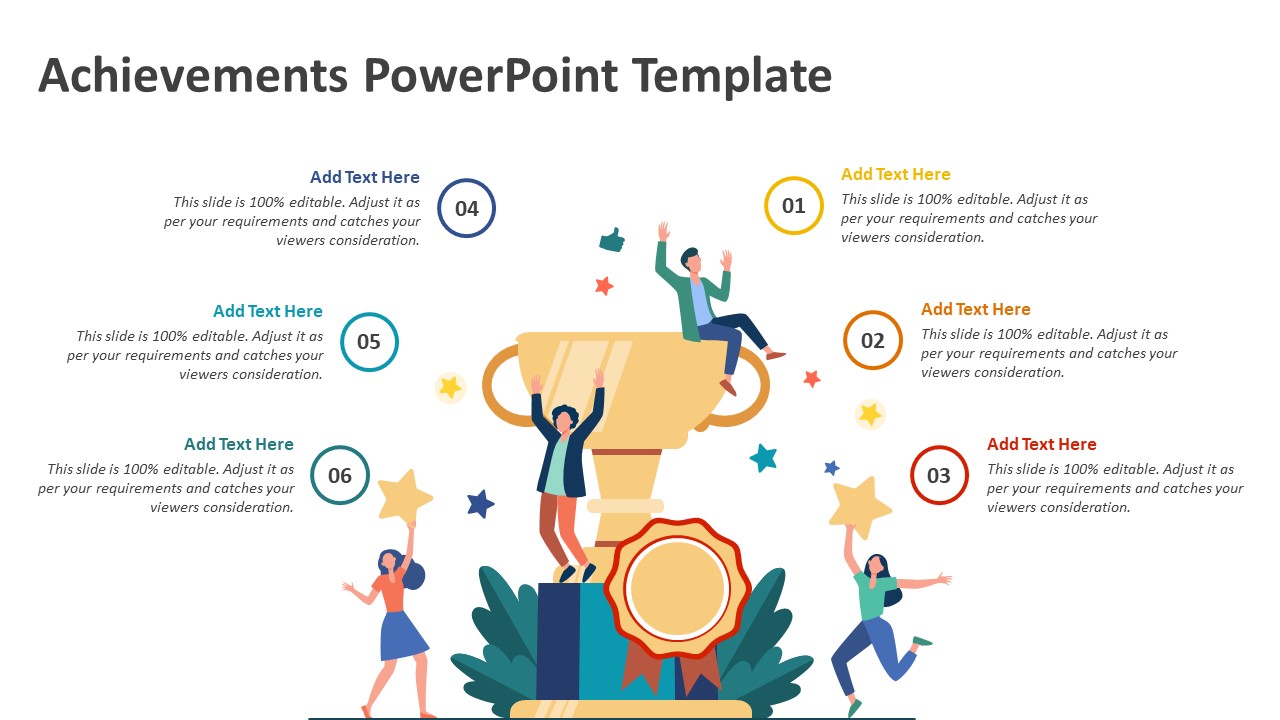 Achievements PowerPoint Template

Add Text Here
This slide is 100% editable. Adjust it as per your requirements and catches your viewers consideration.

04

Add Text Here
This slide is 100% editable. Adjust it as per your requirements and catches your viewers consideration.

05

Add Text Here
This slide is 100% editable. Adjust it as per your requirements and catches your viewers consideration.

06

01

Add Text Here
This slide is 100% editable. Adjust it as per your requirements and catches your viewers consideration.

02

Add Text Here
This slide is 100% editable. Adjust it as per your requirements and catches your viewers consideration.

03

Add Text Here
This slide is 100% editable. Adjust it as per your requirements and catches your viewers consideration.